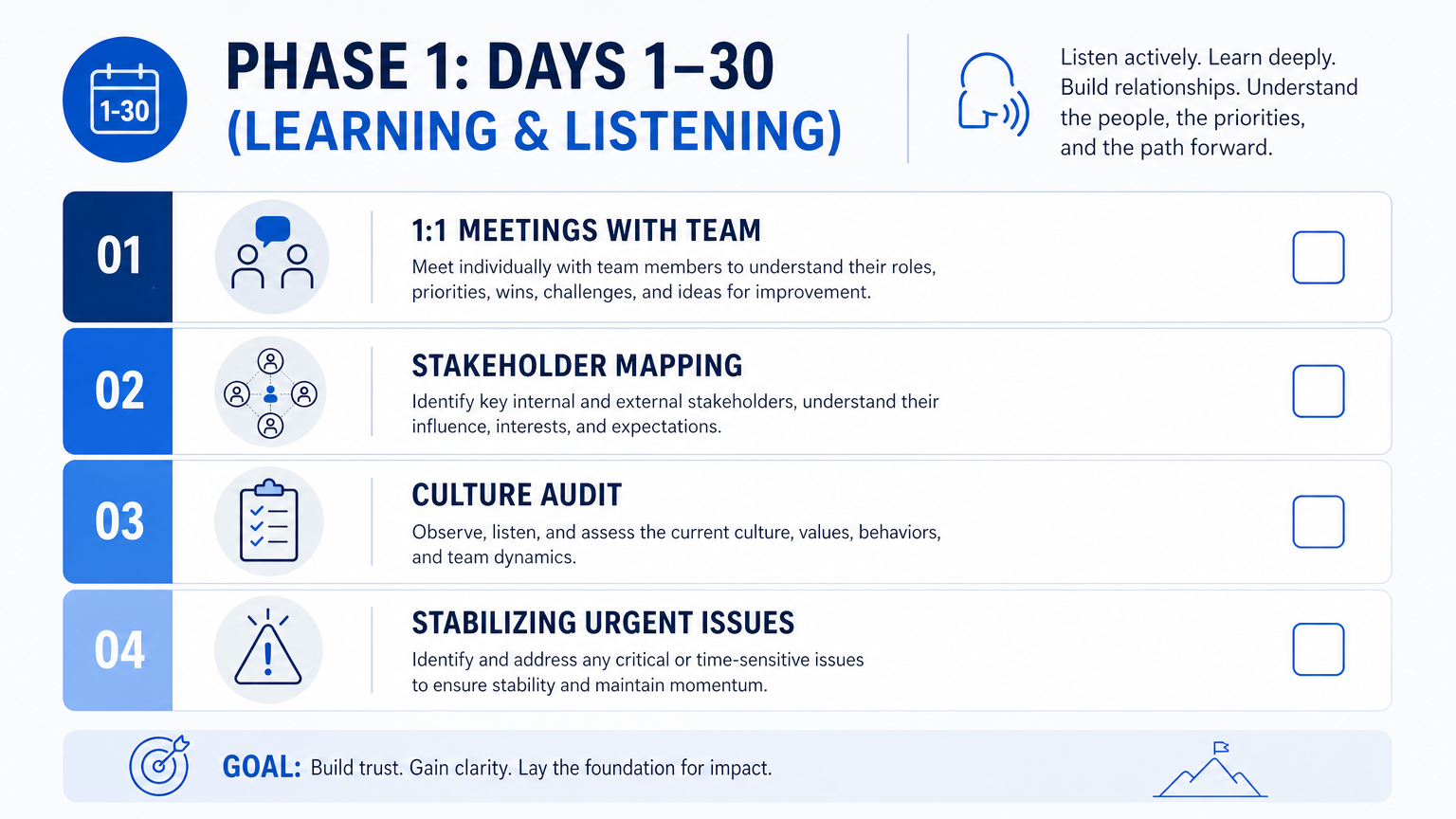 1-30

PHASE 1: DAYS 1–30
(LEARNING & LISTENING)

Listen actively. Learn deeply. Build relationships. Understand the people, the priorities, and the path forward.

01
1:1 MEETINGS WITH TEAM
Meet individually with team members to understand their roles, priorities, wins, challenges, and ideas for improvement.

02
STAKEHOLDER MAPPING
Identify key internal and external stakeholders, understand their influence, interests, and expectations.

03
CULTURE AUDIT
Observe, listen, and assess the current culture, values, behaviors, and team dynamics.

04
STABILIZING URGENT ISSUES
Identify and address any critical or time-sensitive issues to ensure stability and maintain momentum.

GOAL: Build trust. Gain clarity. Lay the foundation for impact.